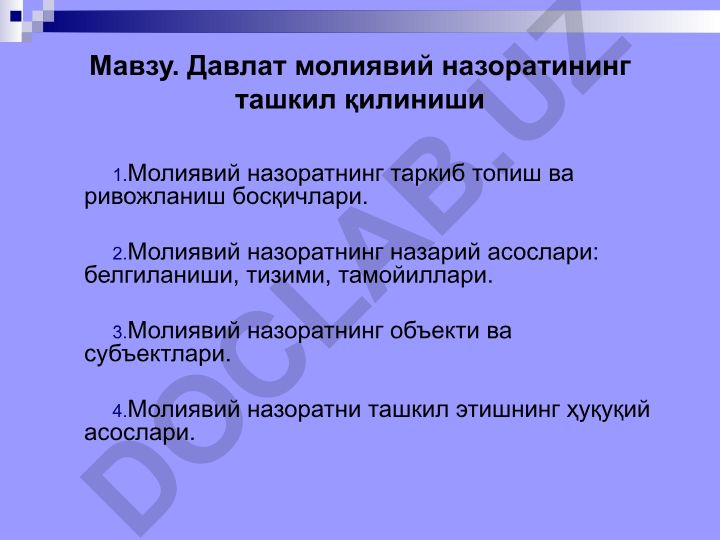 Мавзу. Давлат молиявий назоратининг ташкил қилиниши

1.Молиявий назоратнинг таркиб топиш ва ривожланиш босқичлари.

2.Молиявий назоратнинг назарий асослари: белгиланиши, тизими, тамойиллари.

3.Молиявий назоратнинг объекти ва субъектлари.

4.Молиявий назоратни ташкил этишнинг ҳуқуқий асослари.

DOCLAB.UZ